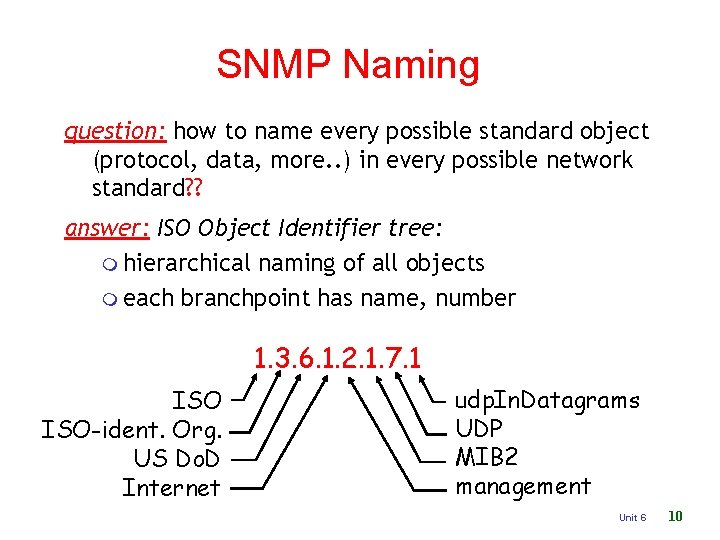 SNMP Naming

question: how to name every possible standard object (protocol, data, more..) in every possible network standard??

answer: ISO Object Identifier tree:

hierarchical naming of all objects

each branchpoint has name, number

1.3.6.1.2.1.7.1

ISO

ISO-ident. Org.

US DoD

Internet

udpInDatagrams

UDP

MIB2

management

Unit 6 10